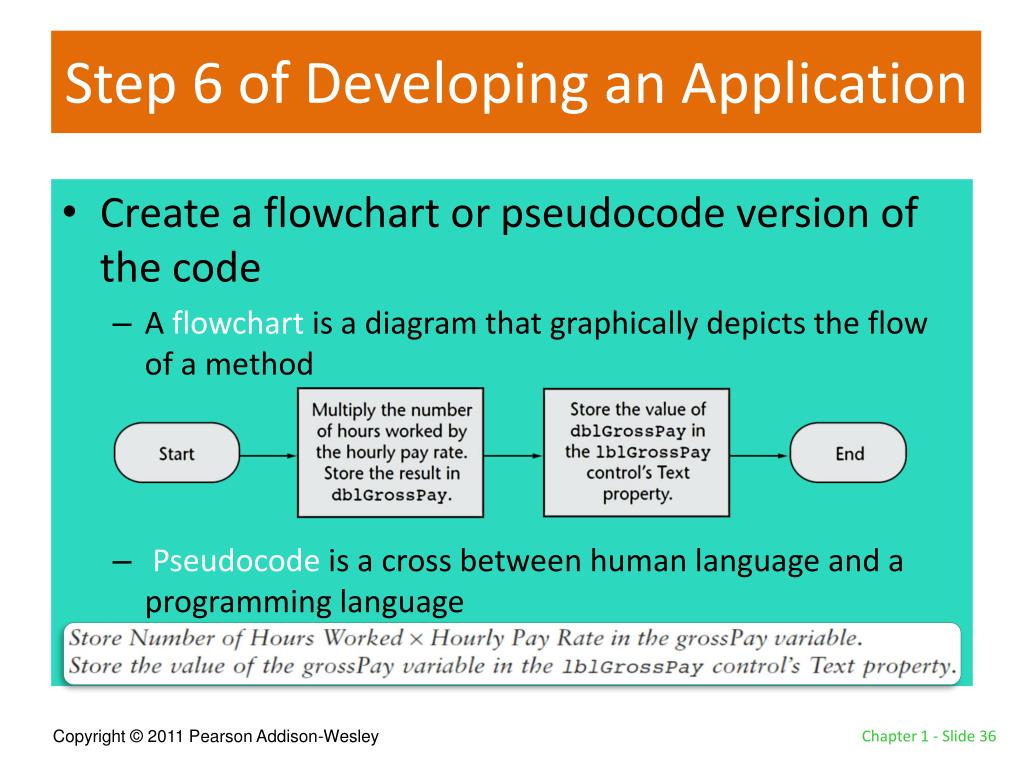 Step 6 of Developing an Application

• Create a flowchart or pseudocode version of the code

– A flowchart is a diagram that graphically depicts the flow of a method

Start

Multiply the number of hours worked by the hourly pay rate. Store the result in dblGrossPay.

Store the value of dblGrossPay in the lblGrossPay control's Text property.

End

– Pseudocode is a cross between human language and a programming language

Store Number of Hours Worked × Hourly Pay Rate in the grossPay variable.
Store the value of the grossPay variable in the lblGrossPay control's Text property.

Copyright © 2011 Pearson Addison-Wesley

Chapter 1 - Slide 36